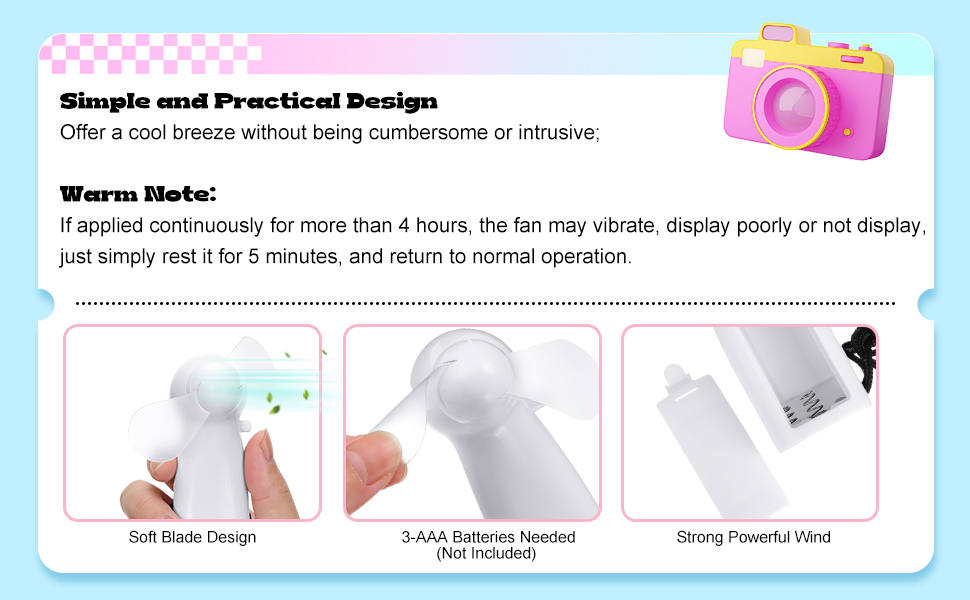 Simple and Practical Design
Offer a cool breeze without being cumbersome or intrusive;

Warm Note:
If applied continuously for more than 4 hours, the fan may vibrate, display poorly or not display, just simply rest it for 5 minutes, and return to normal operation.

Soft Blade Design

3-AAA Batteries Needed
(Not Included)

Strong Powerful Wind